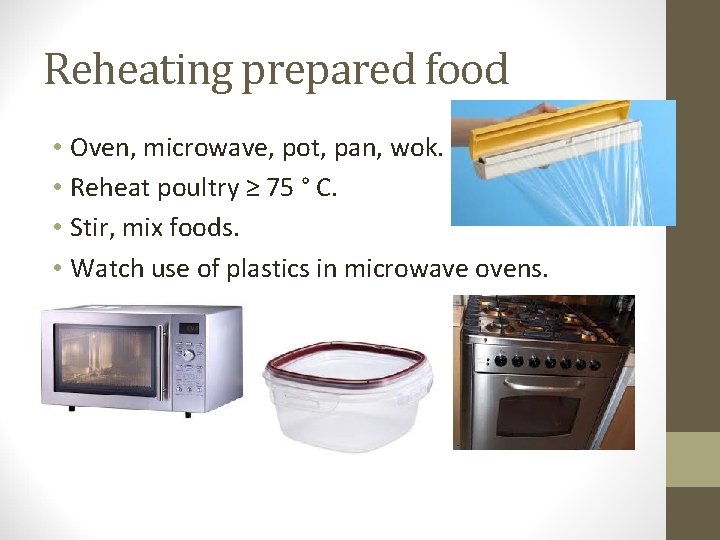 Reheating prepared food

• Oven, microwave, pot, pan, wok.
• Reheat poultry ≥ 75 ° C.
• Stir, mix foods.
• Watch use of plastics in microwave ovens.